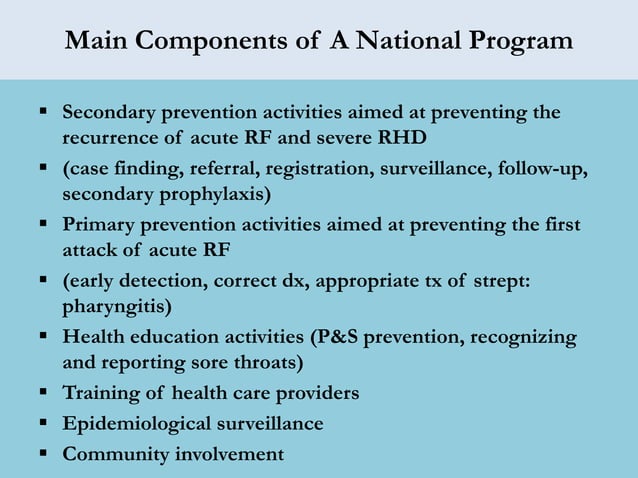 Main Components of A National Program

▪ Secondary prevention activities aimed at preventing the recurrence of acute RF and severe RHD
▪ (case finding, referral, registration, surveillance, follow-up, secondary prophylaxis)
▪ Primary prevention activities aimed at preventing the first attack of acute RF
▪ (early detection, correct dx, appropriate tx of strept: pharyngitis)
▪ Health education activities (P&S prevention, recognizing and reporting sore throats)
▪ Training of health care providers
▪ Epidemiological surveillance
▪ Community involvement